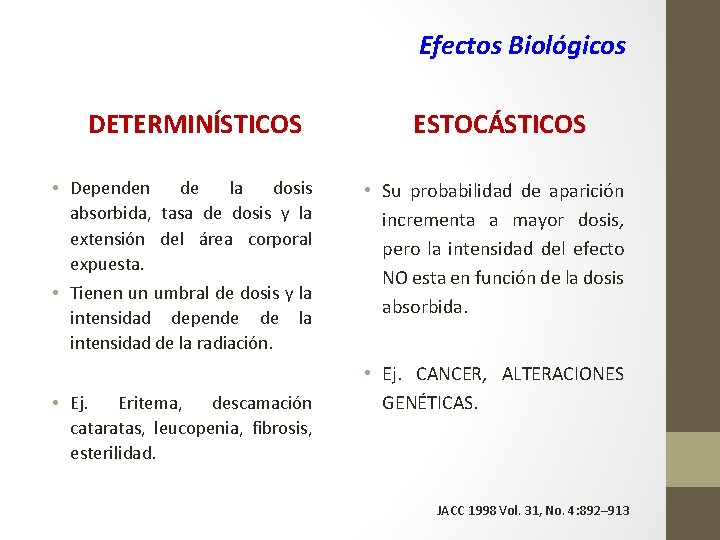 Efectos Biológicos

DETERMINÍSTICOS

• Dependen de la dosis absorbida, tasa de dosis y la extensión del área corporal expuesta.
• Tienen un umbral de dosis y la intensidad depende de la intensidad de la radiación.

• Ej. Eritema, descamación cataratas, leucopenia, fibrosis, esterilidad.

ESTOCÁSTICOS

• Su probabilidad de aparición incrementa a mayor dosis, pero la intensidad del efecto NO esta en función de la dosis absorbida.

• Ej. CANCER, ALTERACIONES GENÉTICAS.

JACC 1998 Vol. 31, No. 4:892–913